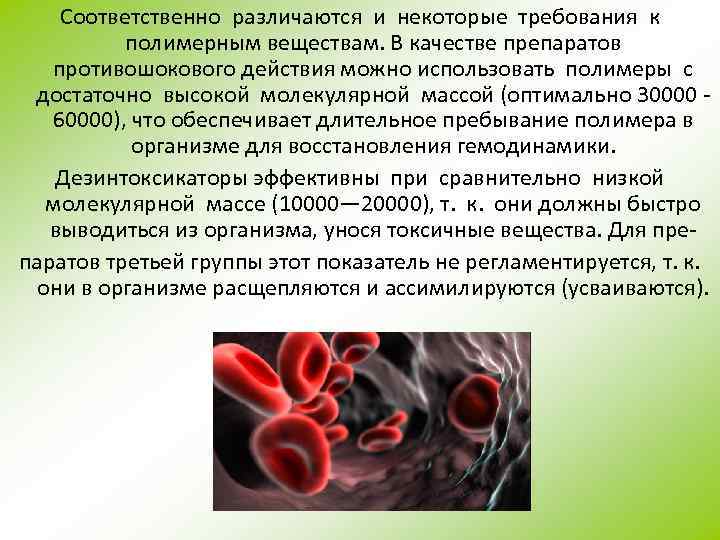 Соответственно различаются и некоторые требования к полимерным веществам. В качестве препаратов противошокового действия можно использовать полимеры с достаточно высокой молекулярной массой (оптимально 30000 - 60000), что обеспечивает длительное пребывание полимера в организме для восстановления гемодинамики.

Дезинтоксикаторы эффективны при сравнительно низкой молекулярной массе (10000—20000), т. к. они должны быстро выводиться из организма, унося токсичные вещества. Для препаратов третьей группы этот показатель не регламентируется, т. к. они в организме расщепляются и ассимилируются (усваиваются).